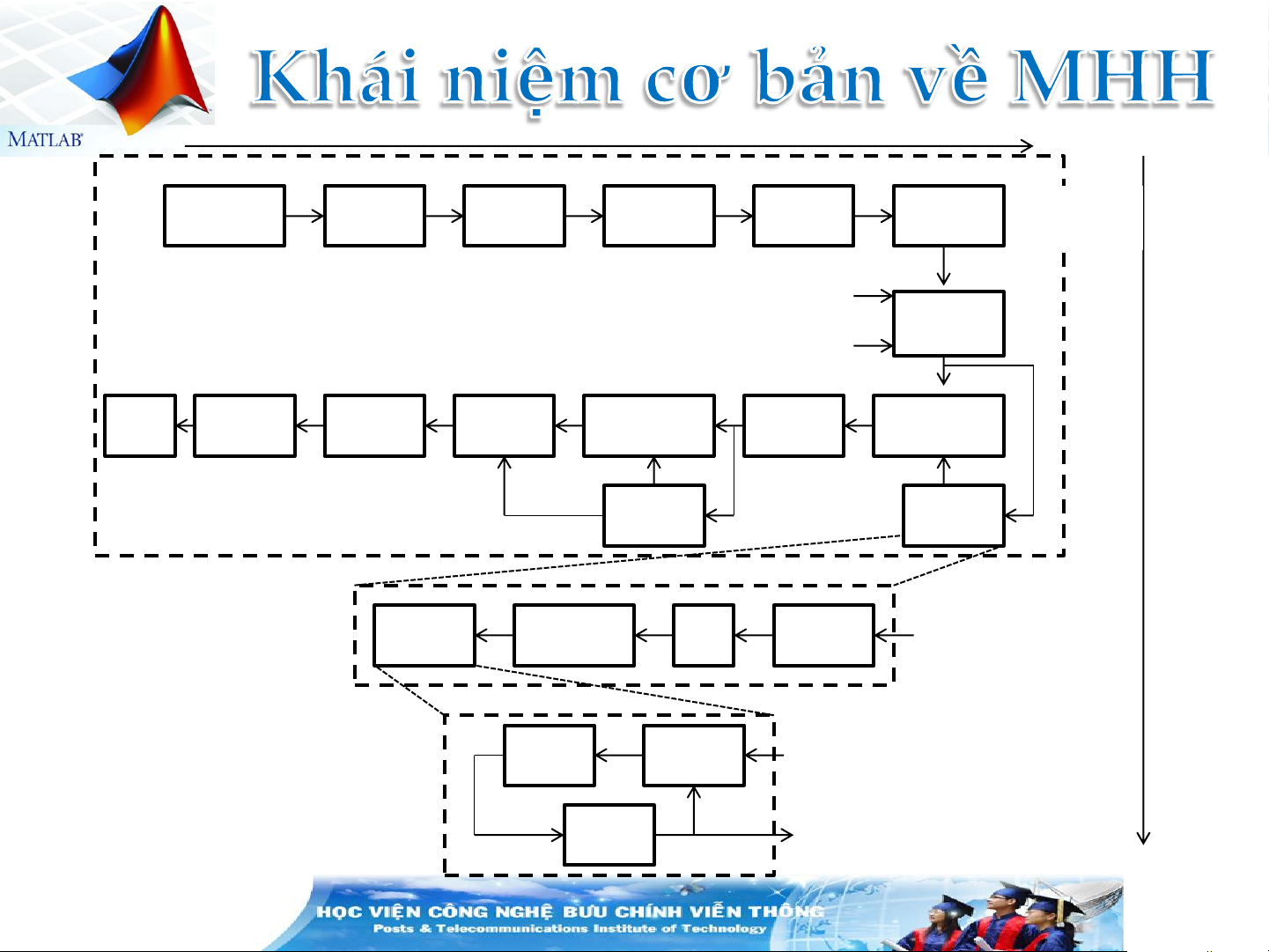 MATLAB

Khái niệm cơ bản về MHH

HỌC VIỆN CÔNG NGHỆ BƯU CHÍNH VIỄN THÔNG
Posts & Telecommunications Institute of Technology